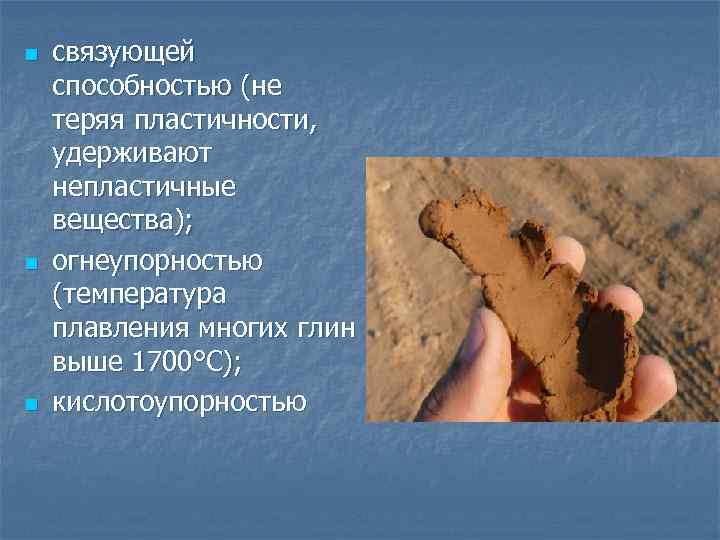 связующей способностью (не теряя пластичности, удерживают непластичные вещества);

огнеупорностью (температура плавления многих глин выше 1700°С);

кислотоупорностью